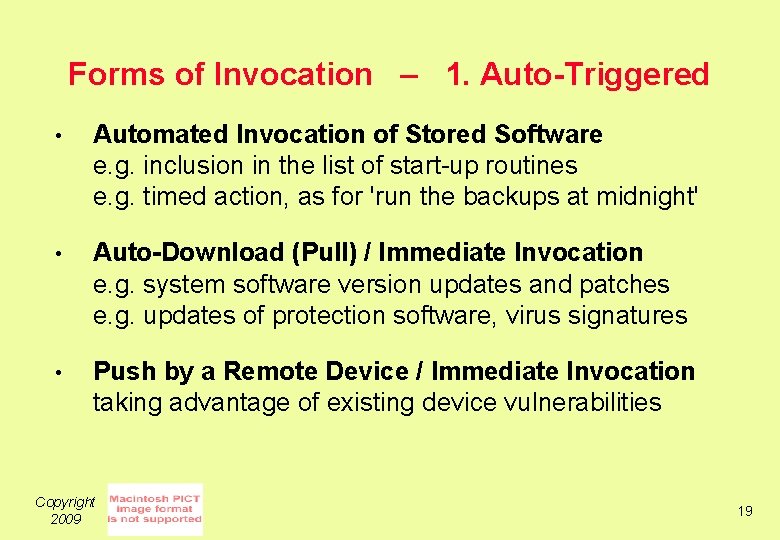 Forms of Invocation – 1. Auto-Triggered

• Automated Invocation of Stored Software
e.g. inclusion in the list of start-up routines
e.g. timed action, as for 'run the backups at midnight'

• Auto-Download (Pull) / Immediate Invocation
e.g. system software version updates and patches
e.g. updates of protection software, virus signatures

• Push by a Remote Device / Immediate Invocation
taking advantage of existing device vulnerabilities

Copyright 2009

Macintosh PICT image format is not supported

19